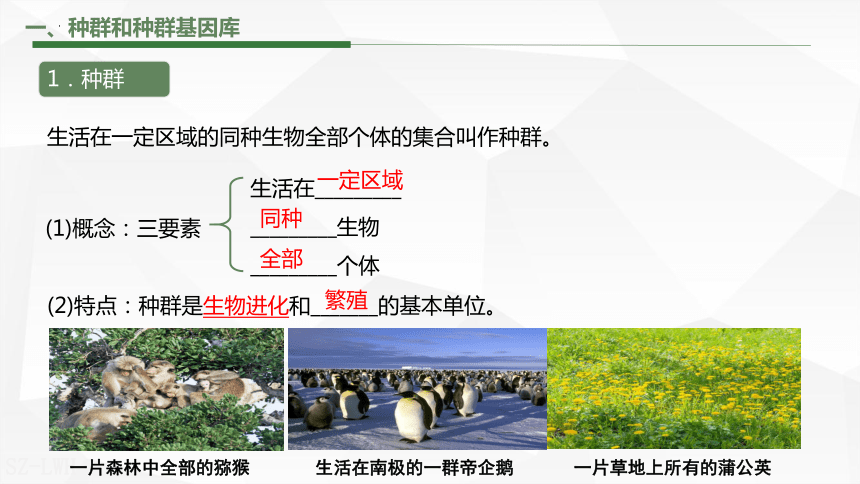 一、种群和种群基因库

1．种群

生活在一定区域的同种生物全部个体的集合叫作种群。

(1)概念：三要素
生活在一定区域
同种生物
全部个体

(2)特点：种群是生物进化和繁殖的基本单位。

一片森林中全部的猕猴

生活在南极的一群帝企鹅

一片草地上所有的蒲公英

SZ-LW